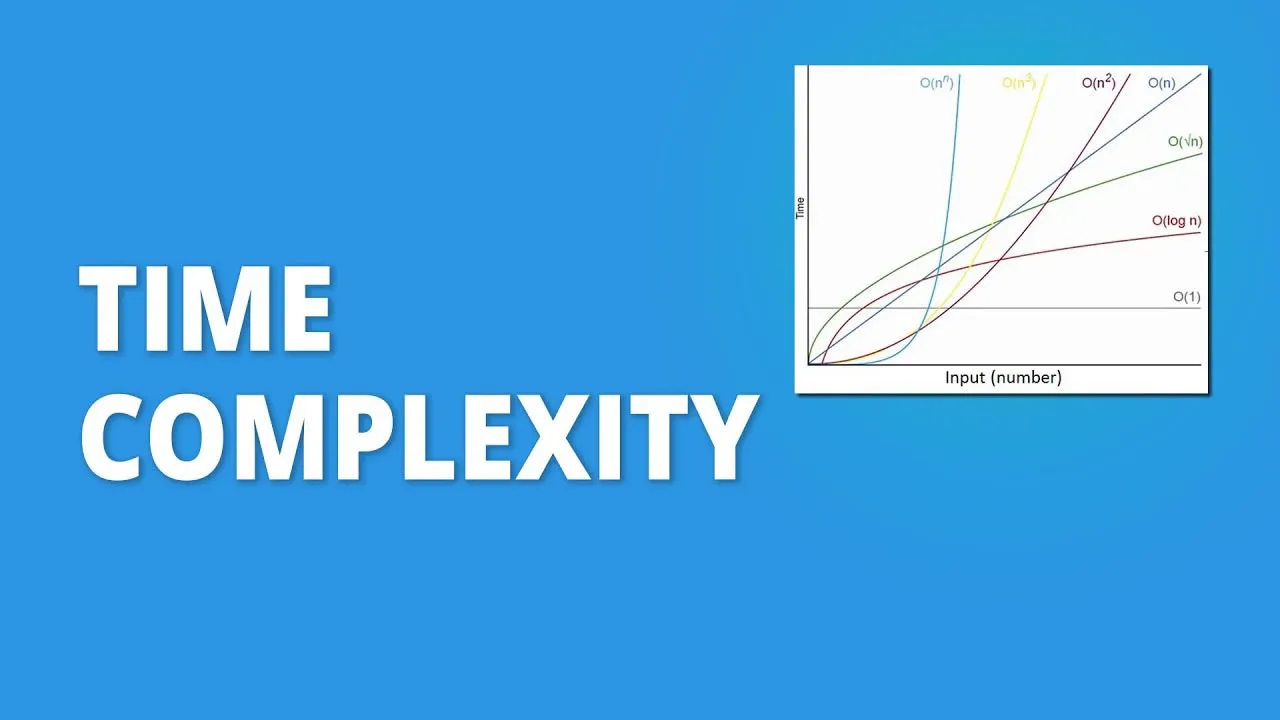 TIME COMPLEXITY

$O(n^n)$ $O(n^3)$ $O(n^2)$ $O(n)$ $O(\sqrt{n})$ $O(\log n)$ $O(1)$

Time

Input (number)